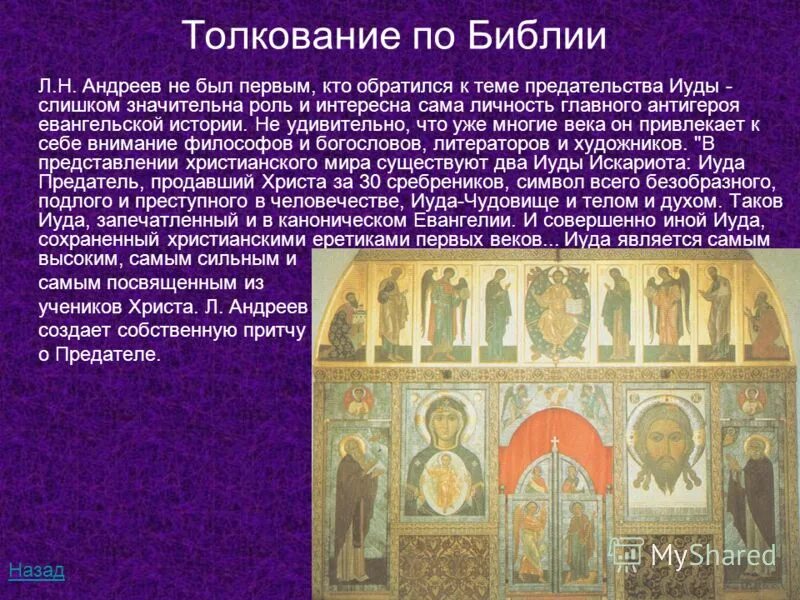 Толкование по Библии

Л.Н. Андреев не был первым, кто обратился к теме предательства Иуды - слишком значительна роль и интересна сама личность главного антигероя евангельской истории. Не удивительно, что уже многие века он привлекает к себе внимание философов и богословов, литераторов и художников. "В представлении христианского мира существуют два Иуды Искариота: Иуда Предатель, продавший Христа за 30 сребреников, символ всего безобразного, подлого и преступного в человечестве, Иуда-Чудовище и телом и духом. Таков Иуда, запечатленный и в каноническом Евангелии. И совершенно иной Иуда, сохраненный христианскими еретиками первых веков... Иуда является самым высоким, самым сильным и самым посвященным из учеников Христа. Л. Андреев создает собственную притчу о Предателе.

Назад

MyShared